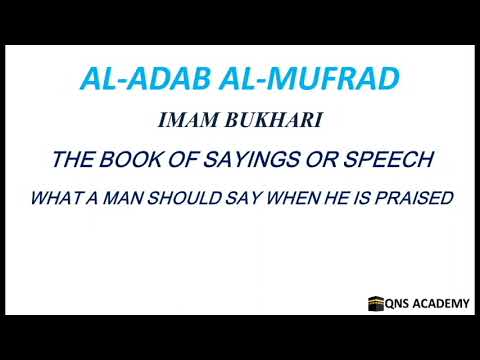 AL-ADAB AL-MUFRAD

IMAM BUKHARI

THE BOOK OF SAYINGS OR SPEECH

WHAT A MAN SHOULD SAY WHEN HE IS PRAISED

QNS ACADEMY